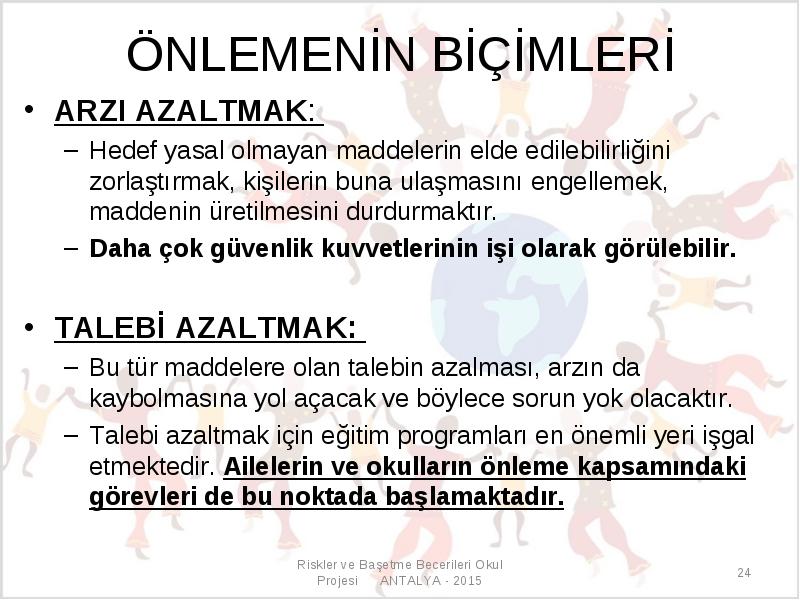 ÖNLEMENİN BİÇİMLERİ

• ARZI AZALTMAK:
– Hedef yasal olmayan maddelerin elde edilebilirliğini zorlaştırmak, kişilerin buna ulaşmasını engellemek, maddenin üretilmesini durdurmaktır.
– Daha çok güvenlik kuvvetlerinin işi olarak görülebilir.

• TALEBİ AZALTMAK:
– Bu tür maddelere olan talebin azalması, arzın da kaybolmasına yol açacak ve böylece sorun yok olacaktır.
– Talebi azaltmak için eğitim programları en önemli yeri işgal etmektedir. Ailelerin ve okulların önleme kapsamındaki görevleri de bu noktada başlamaktadır.

Riskler ve Başetme Becerileri Okul Projesi ANTALYA - 2015

24